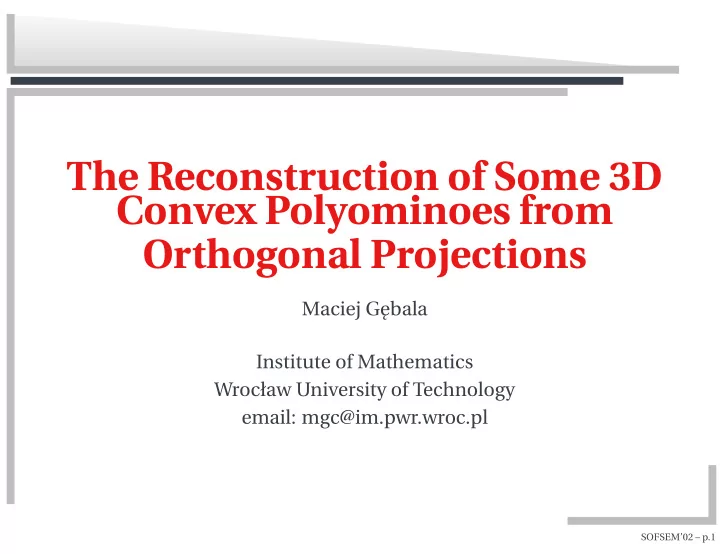 The Reconstruction of Some 3D Convex Polyominoes from Orthogonal Projections

Maciej Gębala

Institute of Mathematics
Wrocław University of Technology
email: mgc@im.pwr.wroc.pl

SOFSEM'02 – p.1